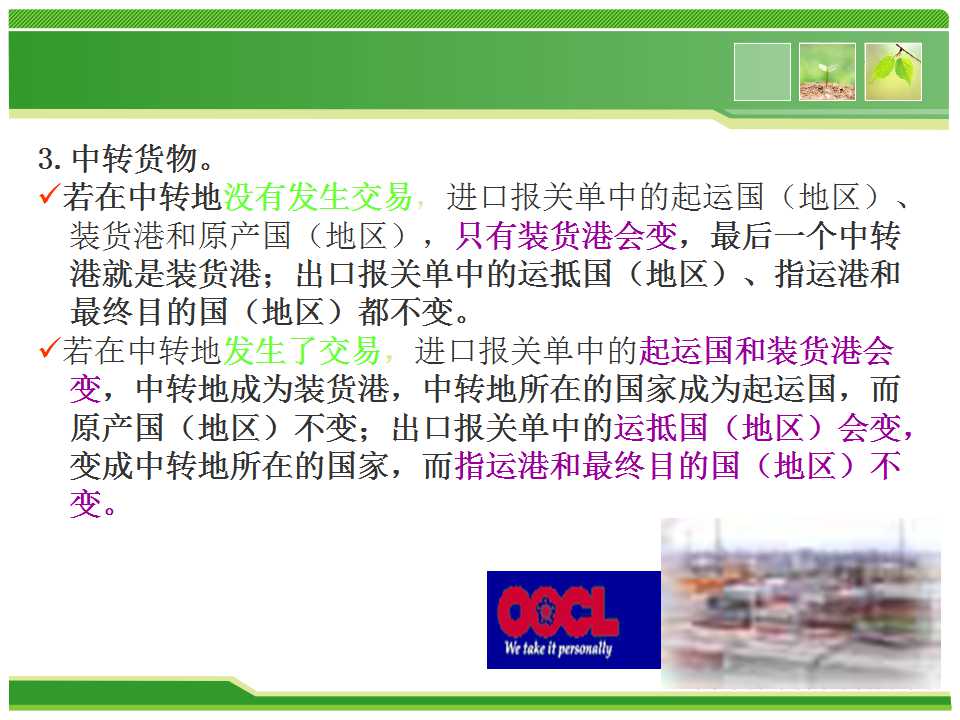 3. 中转货物。

✓若在中转地没有发生交易，进口报关单中的起运国（地区）、装货港和原产国（地区），只有装货港会变，最后一个中转港就是装货港；出口报关单中的运抵国（地区）、指运港和最终目的国（地区）都不变。

✓若在中转地发生了交易，进口报关单中的起运国和装货港会变，中转地成为装货港，中转地所在的国家成为起运国，而原产国（地区）不变；出口报关单中的运抵国（地区）会变，变成中转地所在的国家，而指运港和最终目的国（地区）不变。

OOCL
We take it personally